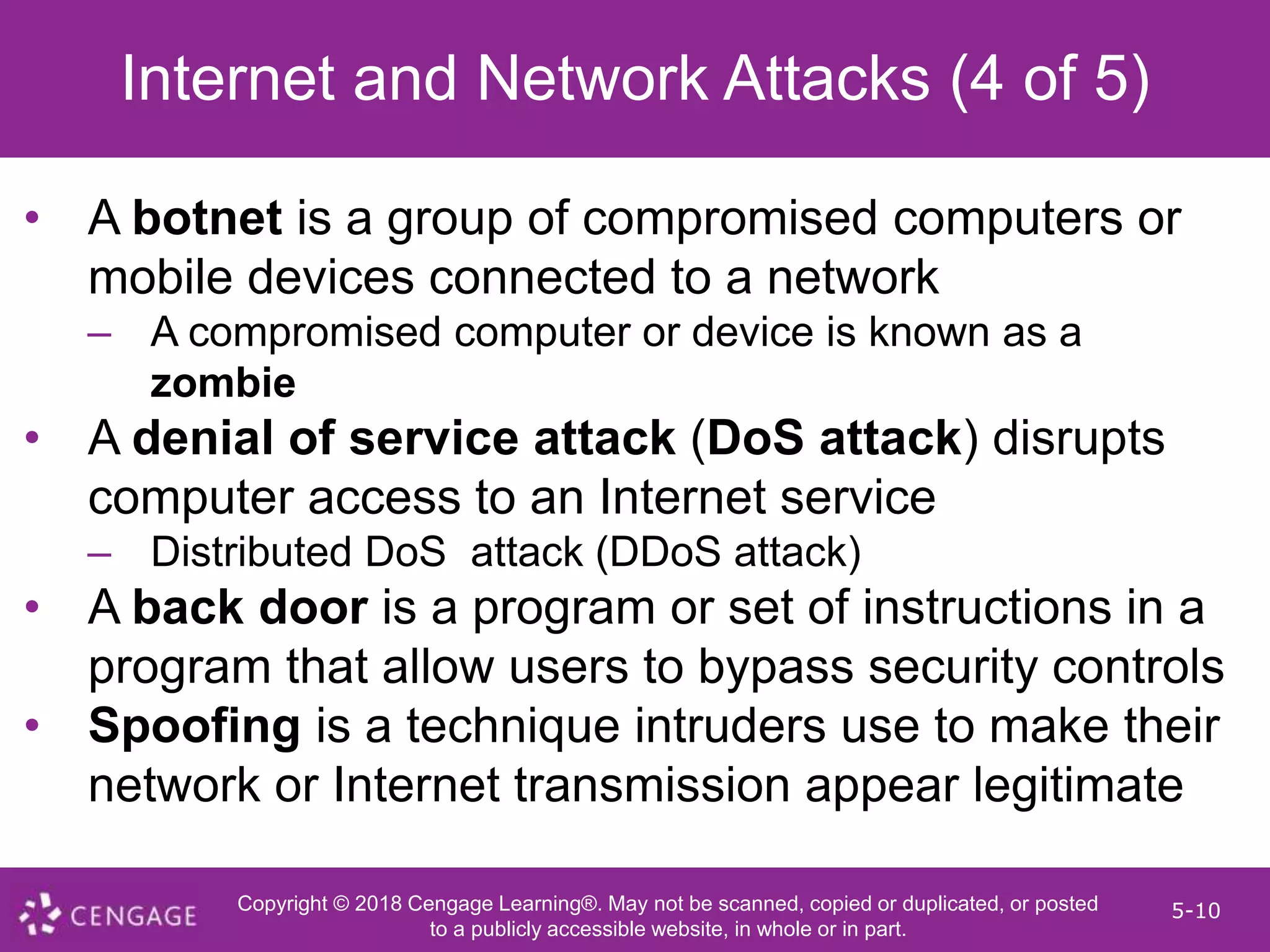 Internet and Network Attacks (4 of 5)

• A botnet is a group of compromised computers or mobile devices connected to a network
– A compromised computer or device is known as a zombie
• A denial of service attack (DoS attack) disrupts computer access to an Internet service
– Distributed DoS attack (DDoS attack)
• A back door is a program or set of instructions in a program that allow users to bypass security controls
• Spoofing is a technique intruders use to make their network or Internet transmission appear legitimate

CENGAGE

Copyright © 2018 Cengage Learning®. May not be scanned, copied or duplicated, or posted to a publicly accessible website, in whole or in part.

5-10